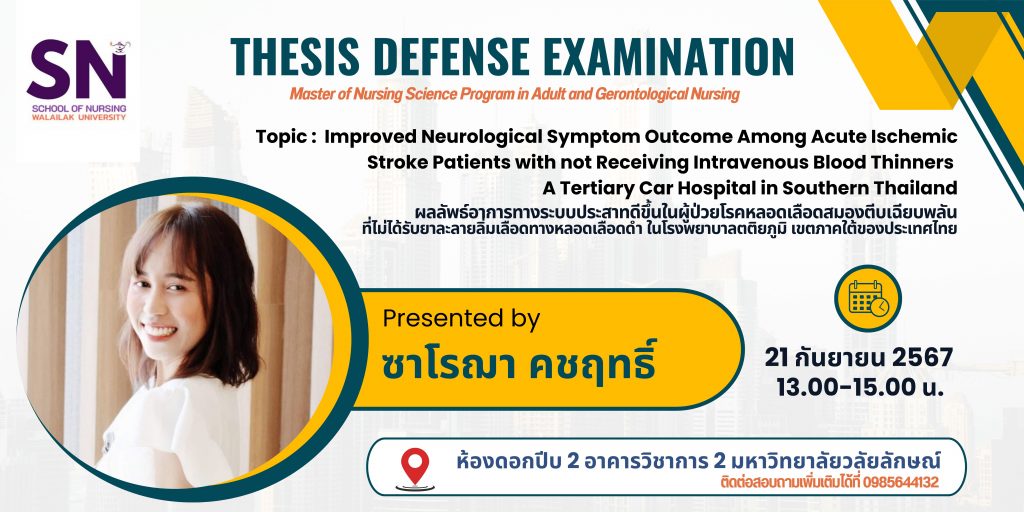 SN
SCHOOL OF NURSING
WALAILAK UNIVERSITY

THESIS DEFENSE EXAMINATION

Master of Nursing Science Program in Adult and Gerontological Nursing

Topic : Improved Neurological Symptom Outcome Among Acute Ischemic Stroke Patients with not Receiving Intravenous Blood Thinners A Tertiary Car Hospital in Southern Thailand

ผลลัพธ์อาการทางระบบประสาทดีขึ้นในผู้ป่วยโรคหลอดเลือดสมองตีบเฉียบพลัน ที่ไม่ได้รับยาละลายลิ่มเลือดทางหลอดเลือดดำ ในโรงพยาบาลตติยภูมิ เขตภาคใต้ของประเทศไทย

Presented by
ซาโรณา คชฤทธิ์

21 กันยายน 2567
13.00-15.00 น.

ห้องดอกปีบ 2 อาคารวิชาการ 2 มหาวิทยาลัยวลัยลักษณ์
ติดต่อสอบถามเพิ่มเติมได้ที่ 0985644132